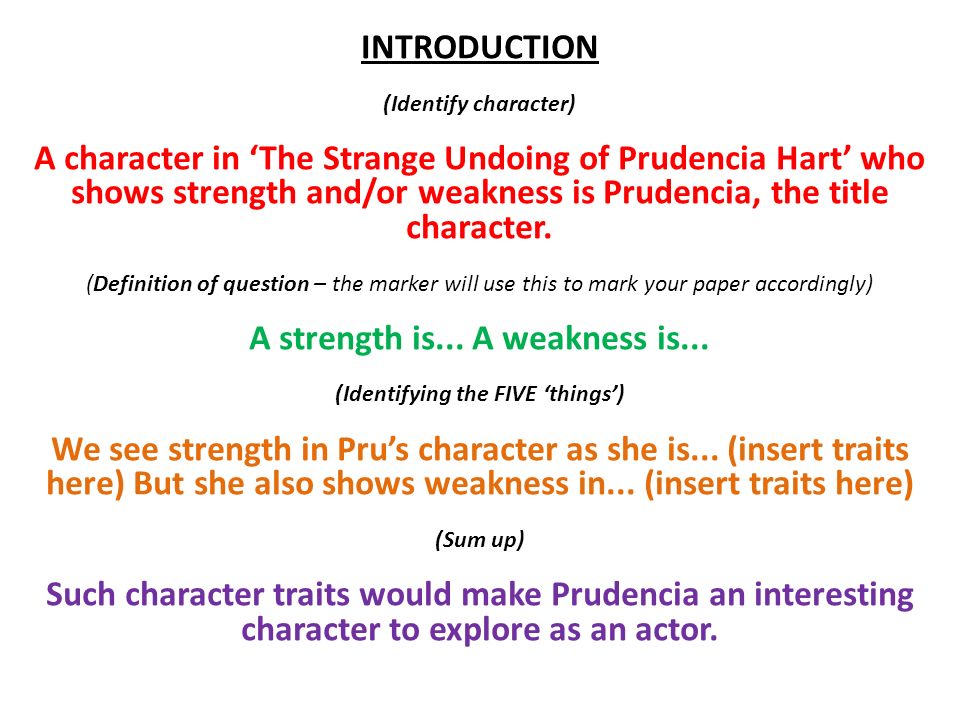 INTRODUCTION

(Identify character)

A character in ‘The Strange Undoing of Prudencia Hart’ who shows strength and/or weakness is Prudencia, the title character.

(Definition of question – the marker will use this to mark your paper accordingly)

A strength is... A weakness is...

(Identifying the FIVE ‘things’)

We see strength in Pru’s character as she is... (insert traits here) But she also shows weakness in... (insert traits here)

(Sum up)

Such character traits would make Prudencia an interesting character to explore as an actor.